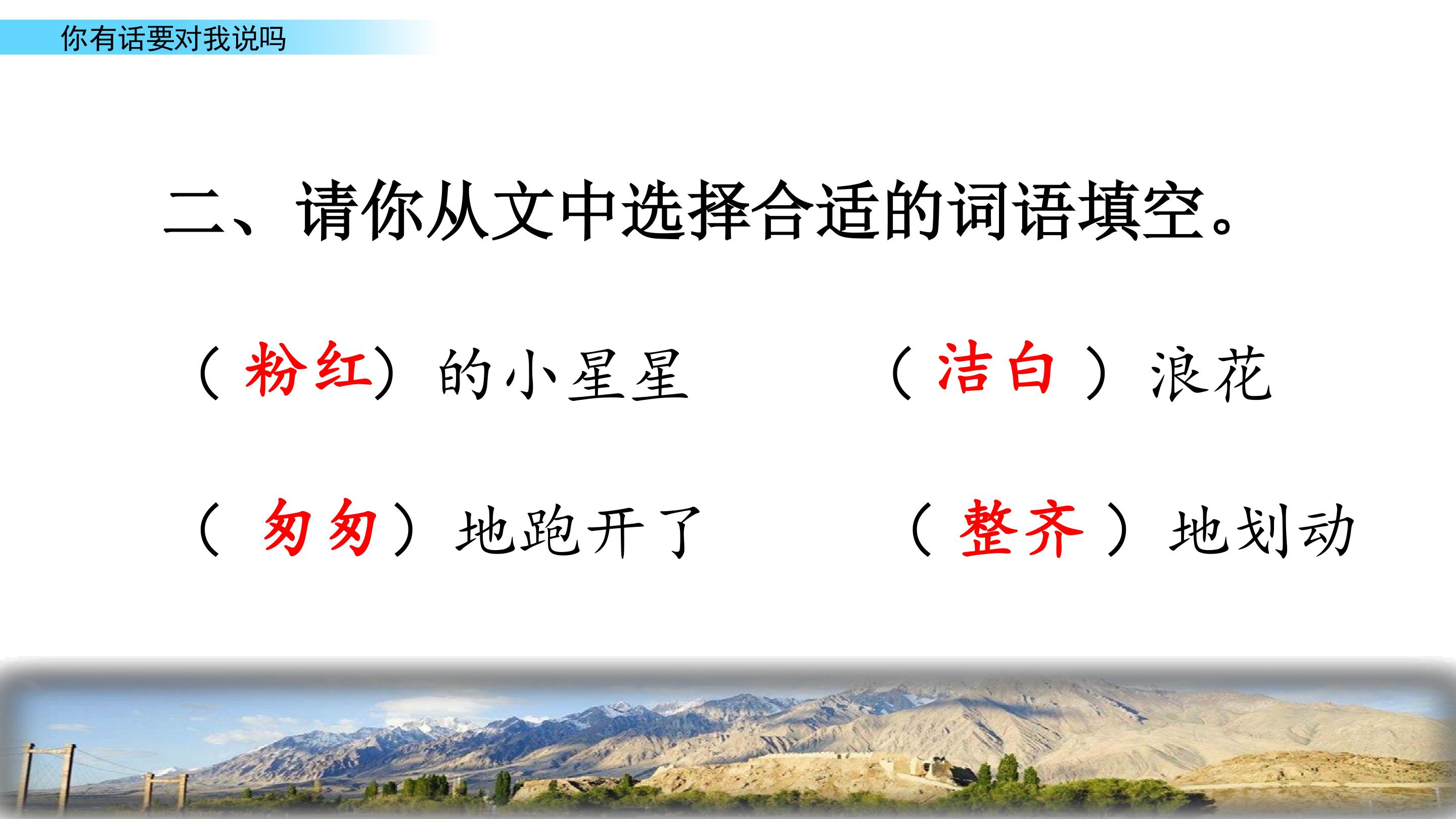 你有话要对我说吗

二、请你从文中选择合适的词语填空。

（粉红）的小星星 （洁白）浪花

（匆匆）地跑开了 （整齐）地划动